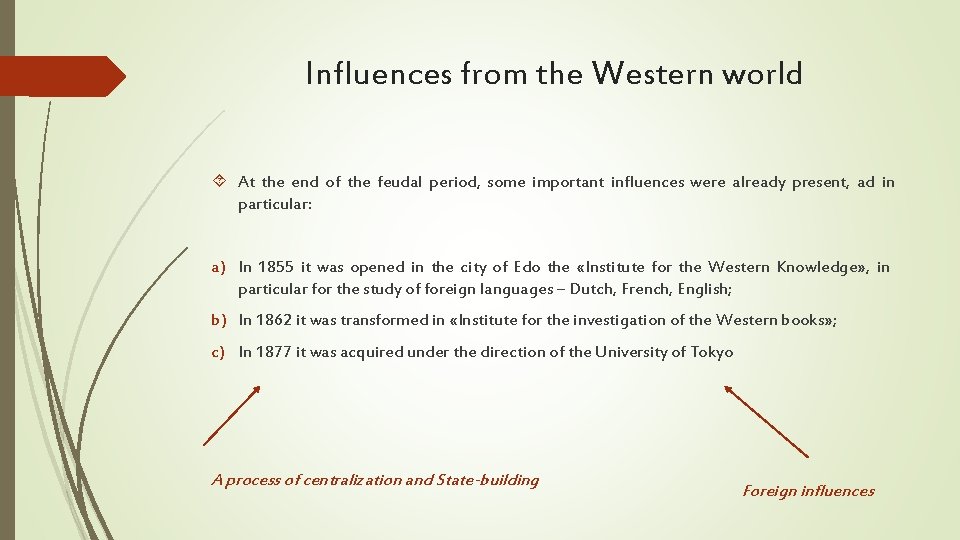 Influences from the Western world

At the end of the feudal period, some important influences were already present, ad in particular:

a) In 1855 it was opened in the city of Edo the «Institute for the Western Knowledge», in particular for the study of foreign languages – Dutch, French, English;

b) In 1862 it was transformed in «Institute for the investigation of the Western books»;

c) In 1877 it was acquired under the direction of the University of Tokyo

A process of centralization and State-building

Foreign influences